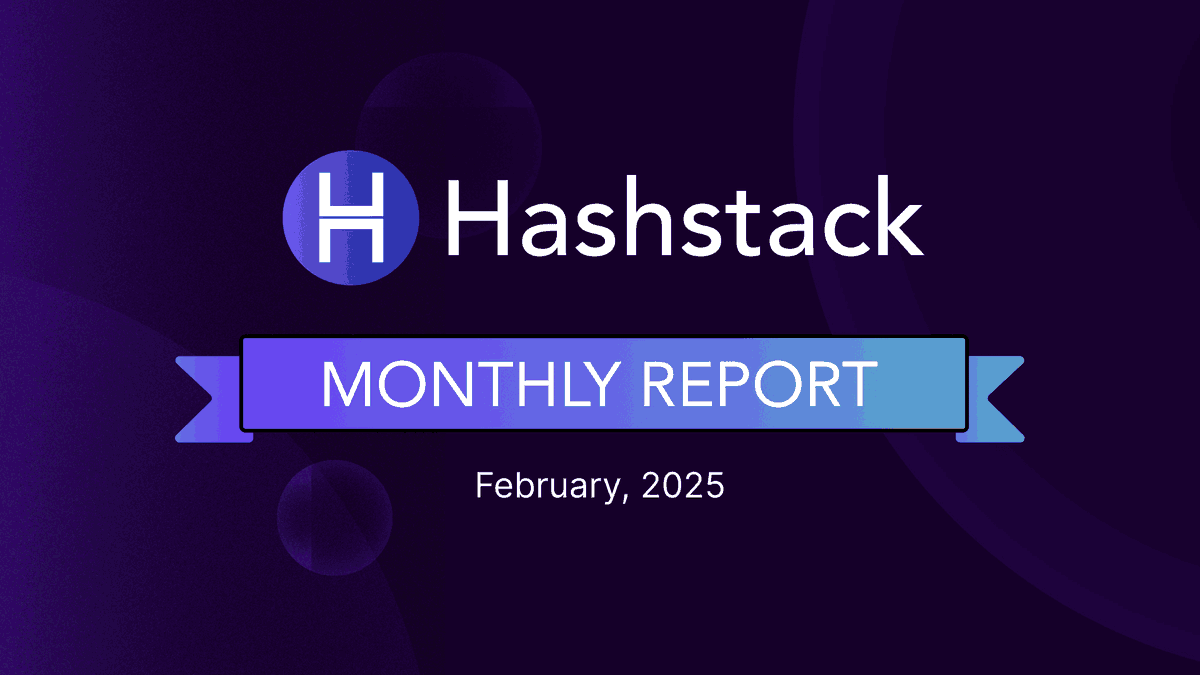 H Hashstack

MONTHLY REPORT

February, 2025